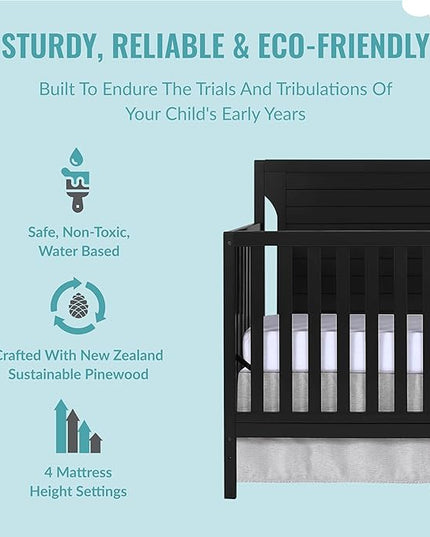 STURDY, RELIABLE & ECO-FRIENDLY

Built To Endure The Trials And Tribulations Of Your Child's Early Years

Safe, Non-Toxic, Water Based

Crafted With New Zealand Sustainable Pinewood

4 Mattress Height Settings